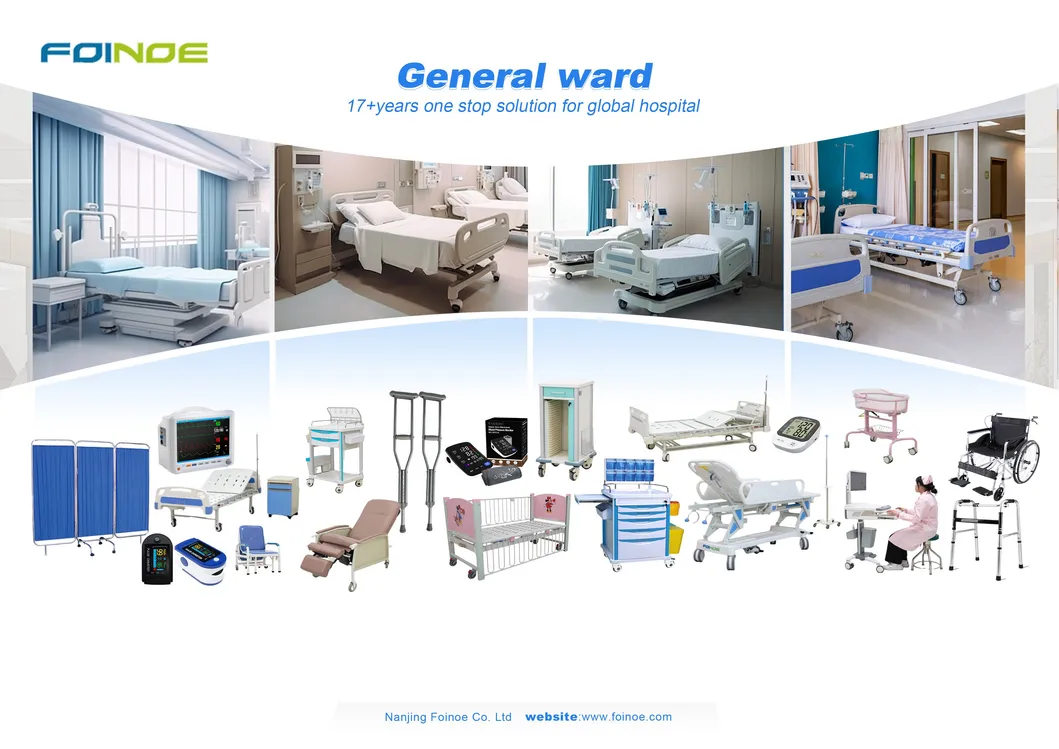 FOINOE

General ward

17+years one stop solution for global hospital

Nanjing Foinoe Co. Ltd website:www.foinoe.com